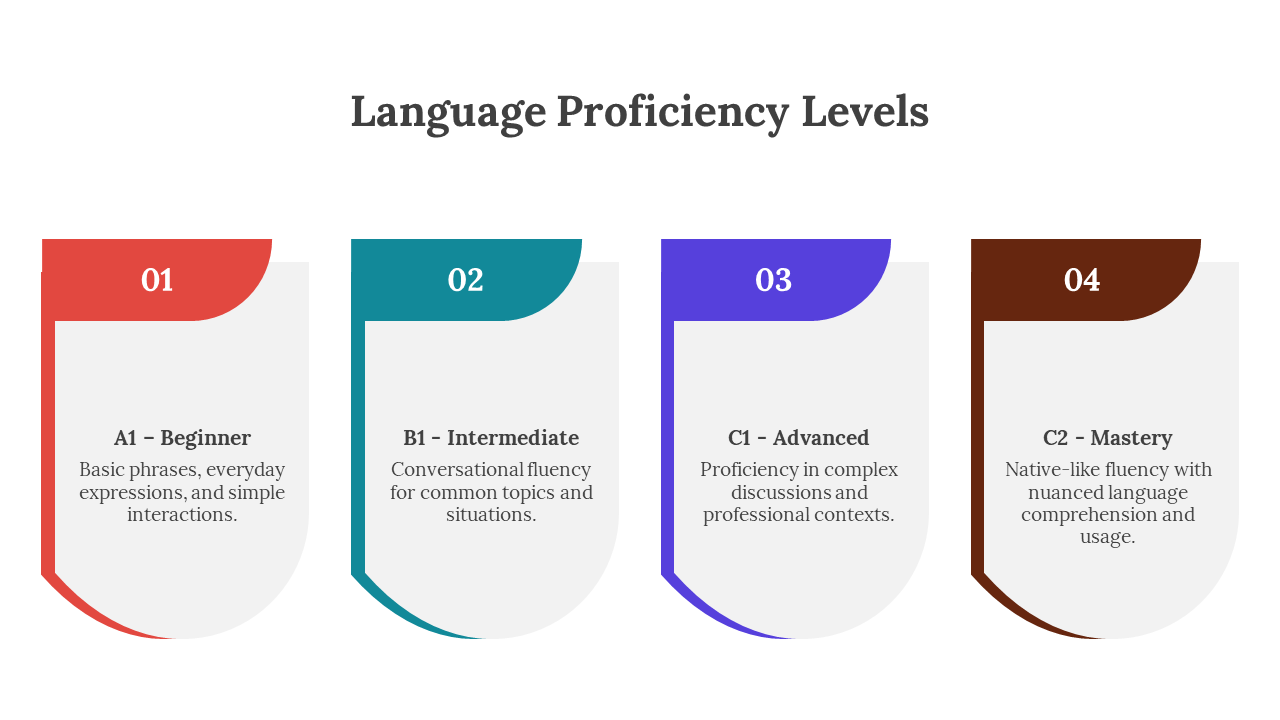 Language Proficiency Levels

01

A1 – Beginner

Basic phrases, everyday expressions, and simple interactions.

02

B1 - Intermediate

Conversational fluency for common topics and situations.

03

C1 - Advanced

Proficiency in complex discussions and professional contexts.

04

C2 - Mastery

Native-like fluency with nuanced language comprehension and usage.